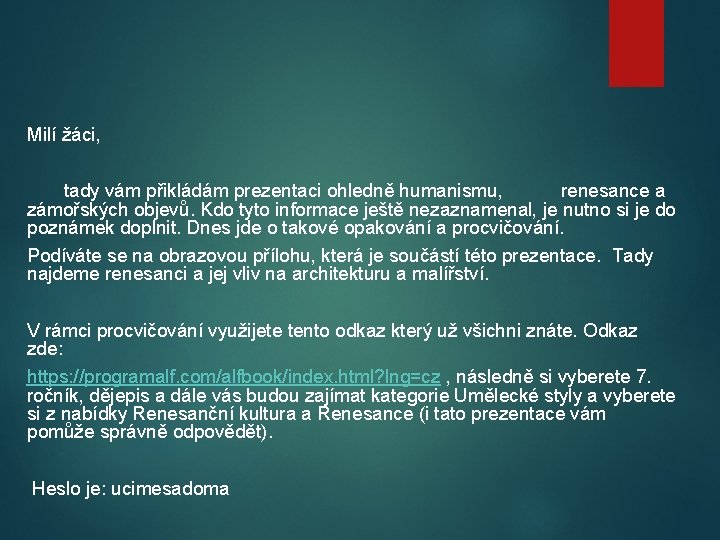 Milí žáci,

tady vám přikládám prezentaci ohledně humanismu, renesance a zámořských objevů. Kdo tyto informace ještě nezaznamenal, je nutno si je do poznámek doplnit. Dnes jde o takové opakování a procvičování.

Podíváte se na obrazovou přílohu, která je součástí této prezentace. Tady najdeme renesanci a jej vliv na architekturu a malířství.

V rámci procvičování využijete tento odkaz který už všichni znáte. Odkaz zde:

https://programalf.com/alfbook/index.html?lng=cz , následně si vyberete 7. ročník, dějepis a dále vás budou zajímat kategorie Umělecké styly a vyberete si z nabídky Renesanční kultura a Renesance (i tato prezentace vám pomůže správně odpovědět).

Heslo je: ucimesadoma